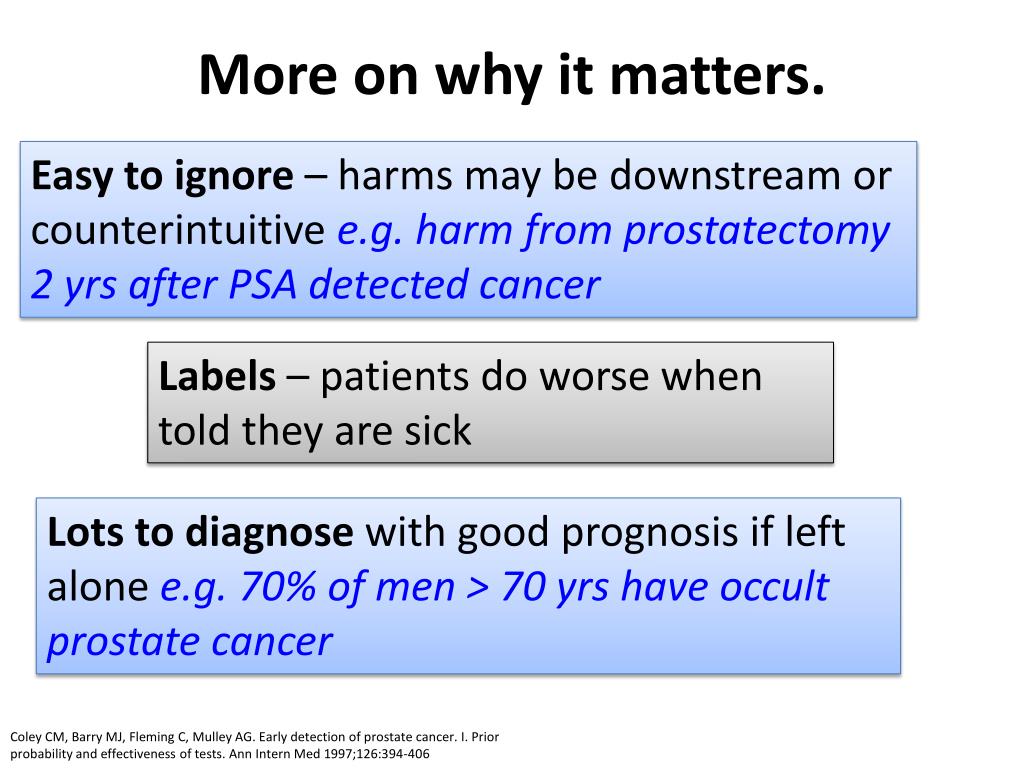 More on why it matters.

Easy to ignore – harms may be downstream or counterintuitive e.g. harm from prostatectomy 2 yrs after PSA detected cancer

Labels – patients do worse when told they are sick

Lots to diagnose with good prognosis if left alone e.g. 70% of men > 70 yrs have occult prostate cancer

Coley CM, Barry MJ, Fleming C, Mulley AG. Early detection of prostate cancer. I. Prior probability and effectiveness of tests. Ann Intern Med 1997;126:394-406